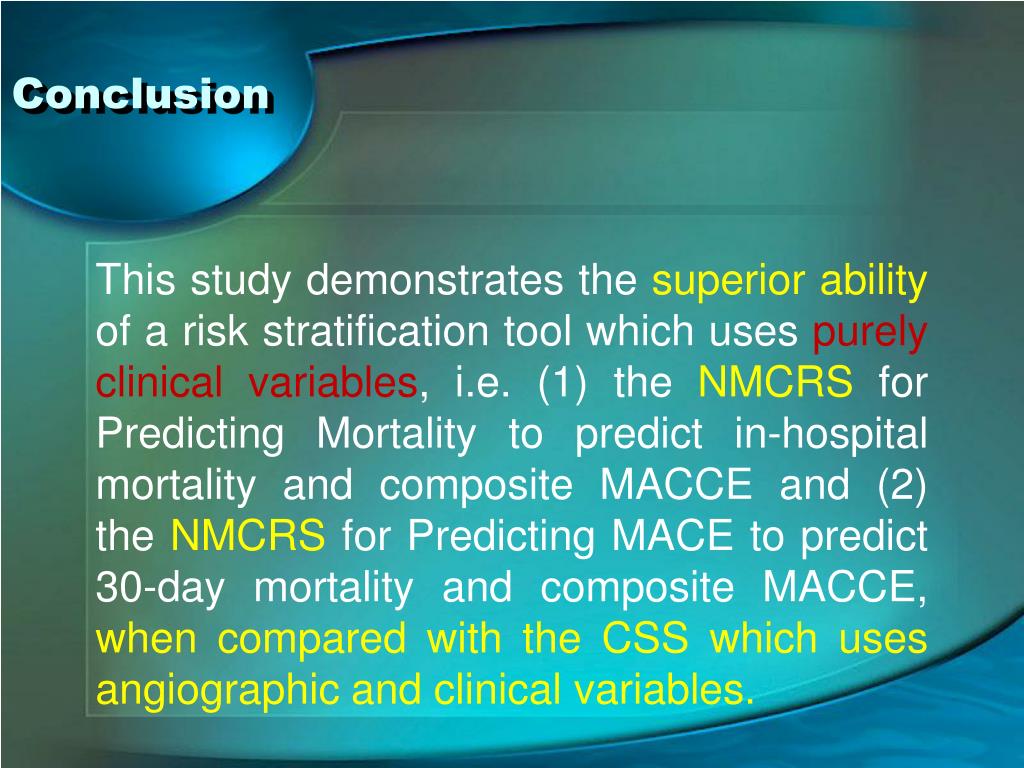 Conclusion

This study demonstrates the superior ability of a risk stratification tool which uses purely clinical variables, i.e. (1) the NMCRS for Predicting Mortality to predict in-hospital mortality and composite MACCE and (2) the NMCRS for Predicting MACE to predict 30-day mortality and composite MACCE, when compared with the CSS which uses angiographic and clinical variables.